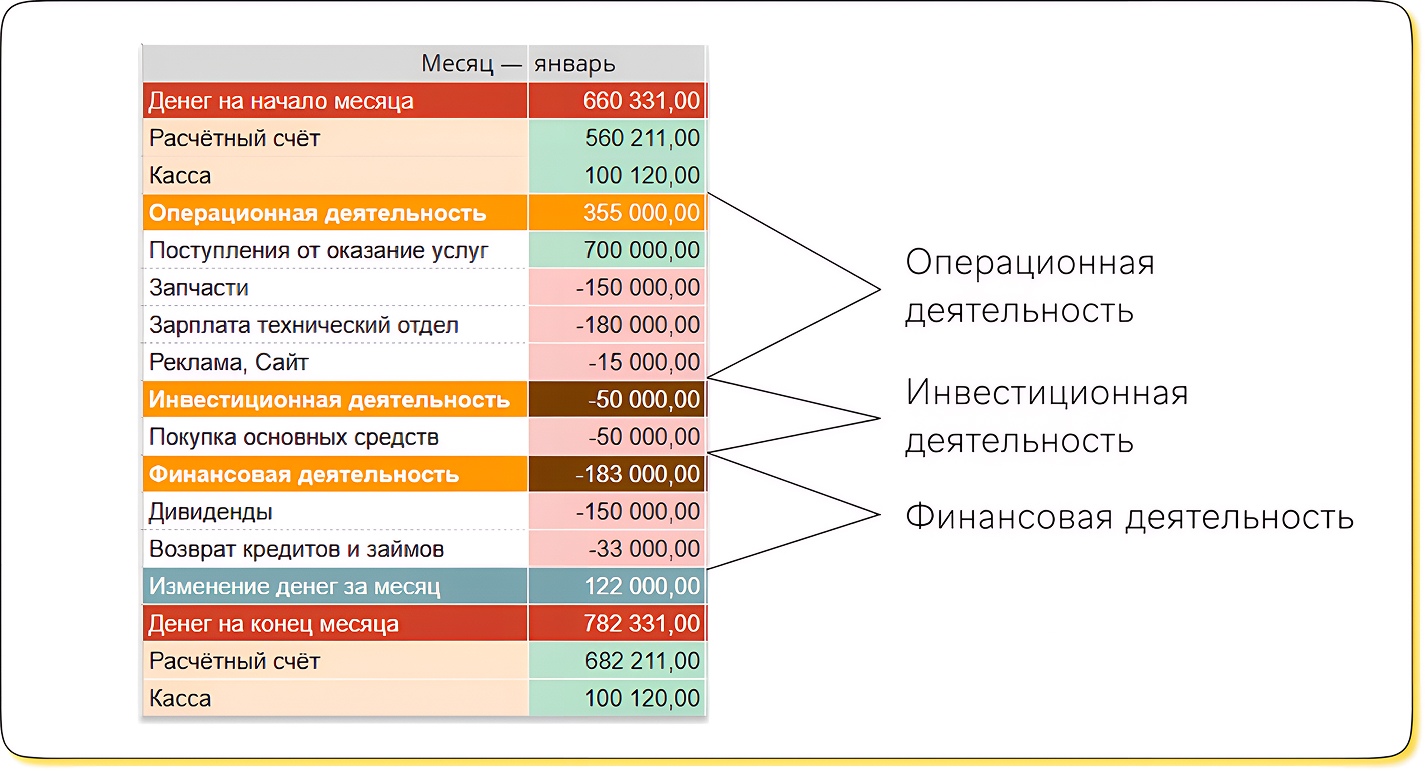 | Месяц — | январь |
|---|---|
| Денег на начало месяца | 660 331,00 |
| Расчётный счёт | 560 211,00 |
| Касса | 100 120,00 |
| Операционная деятельность | 355 000,00 |
| Поступления от оказание услуг | 700 000,00 |
| Запчасти | -150 000,00 |
| Зарплата технический отдел | -180 000,00 |
| Реклама, Сайт | -15 000,00 |
| Инвестиционная деятельность | -50 000,00 |
| Покупка основных средств | -50 000,00 |
| Финансовая деятельность | -183 000,00 |
| Дивиденды | -150 000,00 |
| Возврат кредитов и займов | -33 000,00 |
| Изменение денег за месяц | 122 000,00 |
| Денег на конец месяца | 782 331,00 |
| Расчётный счёт | 682 211,00 |
| Касса | 100 120,00 |

Операционная деятельность

Инвестиционная деятельность

Финансовая деятельность